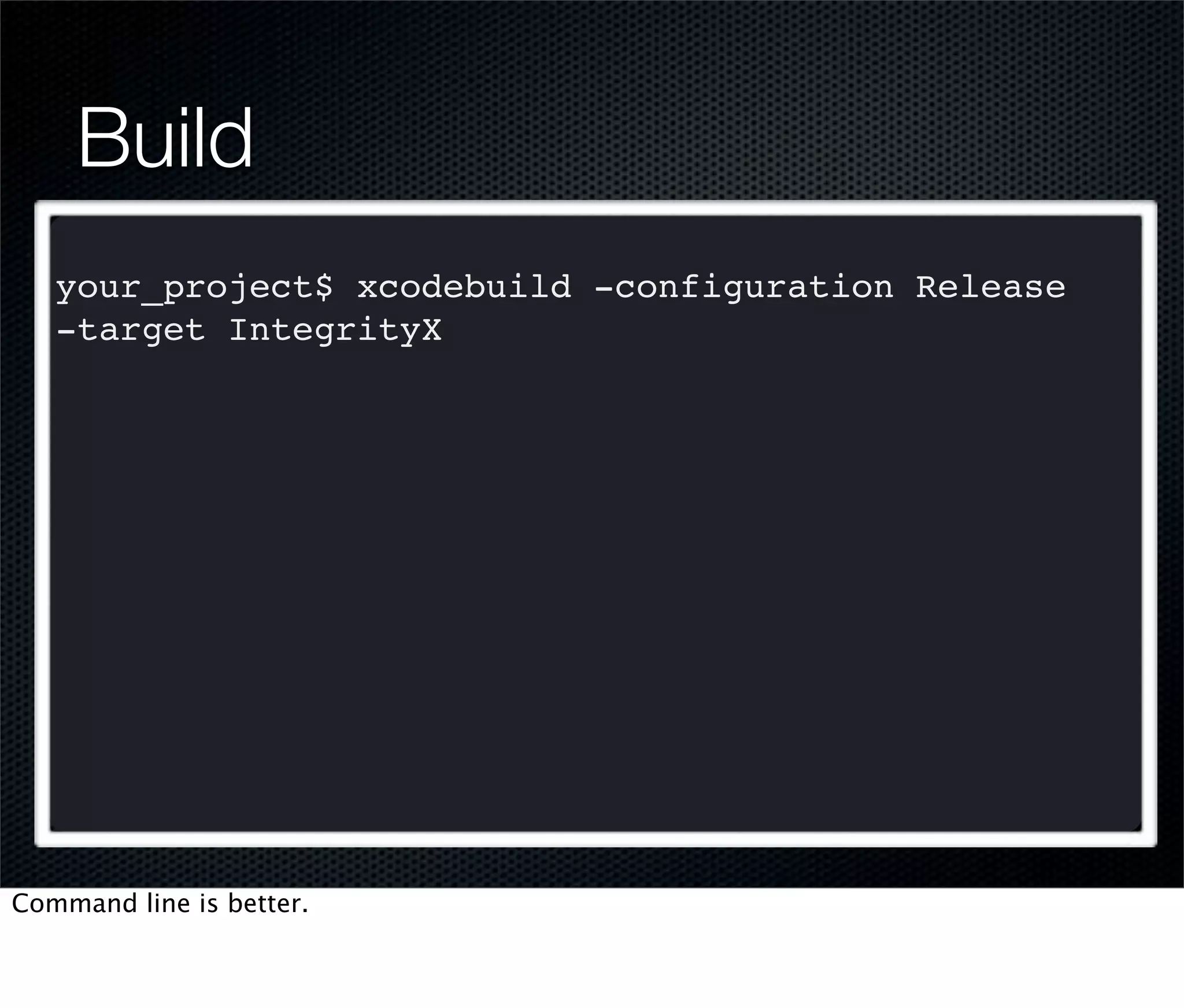 Build

your_project$ xcodebuild -configuration Release -target IntegrityX

Command line is better.